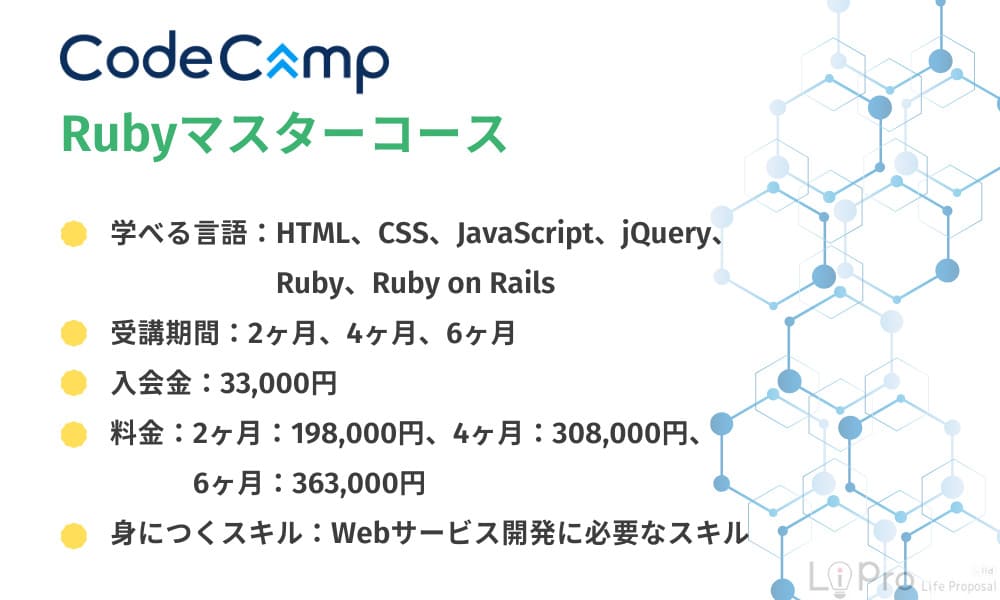 CodeCamp

Rubyマスターコース

学べる言語：HTML、CSS、JavaScript、jQuery、Ruby、Ruby on Rails

受講期間：2ヶ月、4ヶ月、6ヶ月

入会金：33,000円

料金：2ヶ月：198,000円、4ヶ月：308,000円、6ヶ月：363,000円

身につくスキル：Webサービス開発に必要なスキル

LiPro Life Proposal